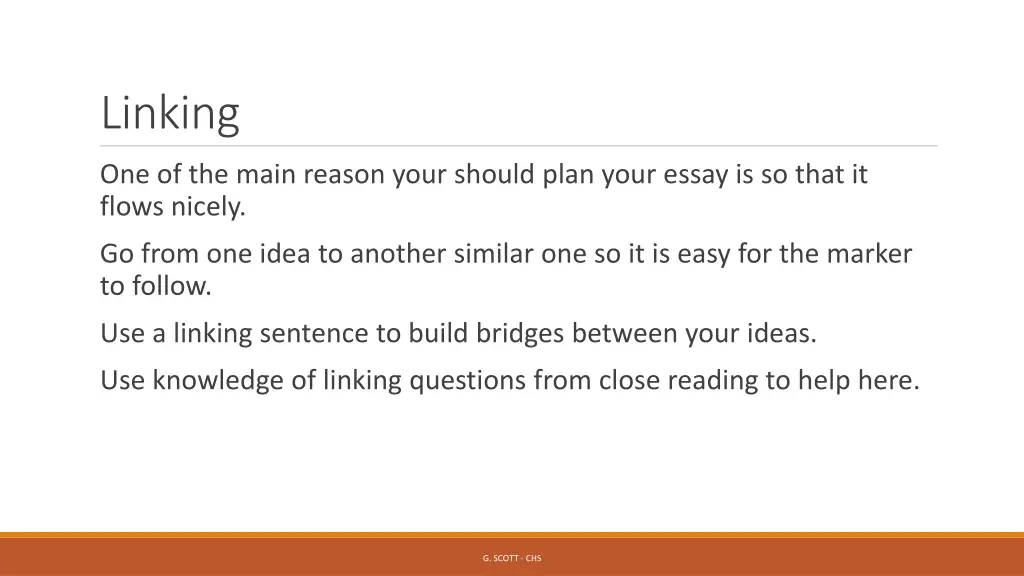 Linking

One of the main reason your should plan your essay is so that it flows nicely.

Go from one idea to another similar one so it is easy for the marker to follow.

Use a linking sentence to build bridges between your ideas.

Use knowledge of linking questions from close reading to help here.

G. SCOTT - CHS